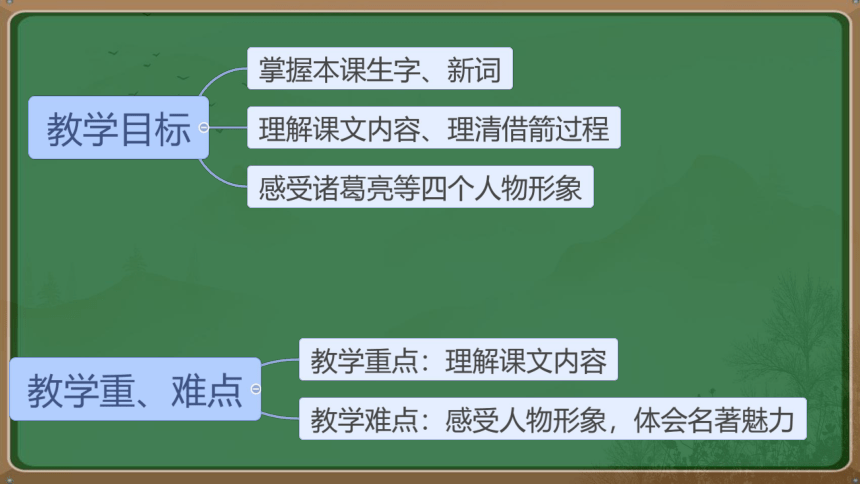 教学目标

掌握本课生字、新词

理解课文内容、理清借箭过程

感受诸葛亮等四个人物形象

教学重、难点

教学重点：理解课文内容

教学难点：感受人物形象，体会名著魅力